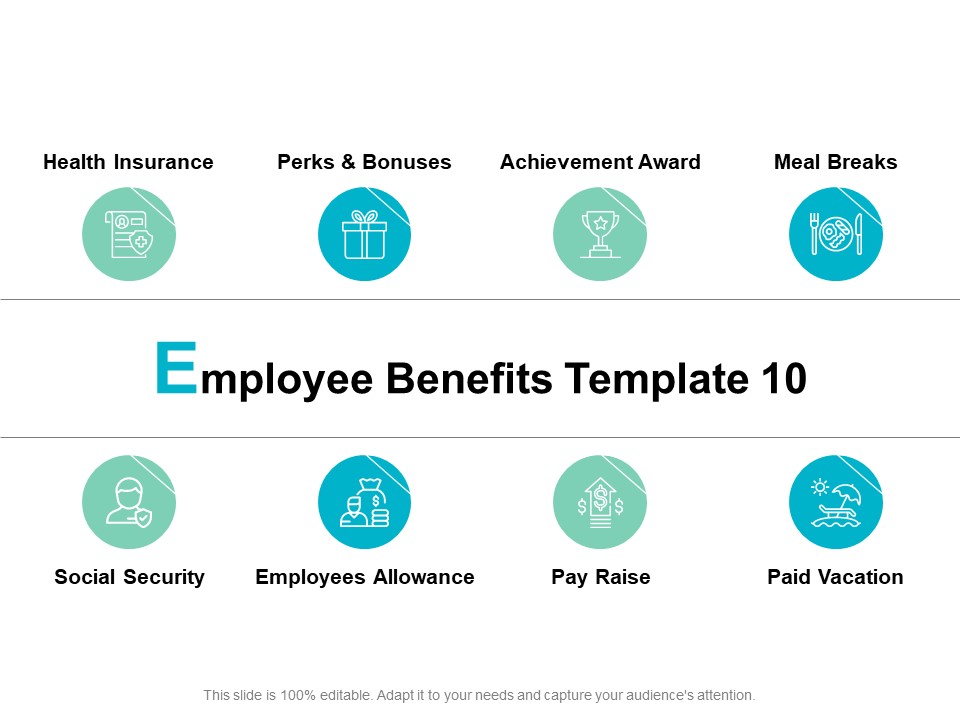 Health Insurance

Perks & Bonuses

Achievement Award

Meal Breaks

Employee Benefits Template 10

Social Security

Employees Allowance

Pay Raise

Paid Vacation

This slide is 100% editable. Adapt it to your needs and capture your audience's attention.